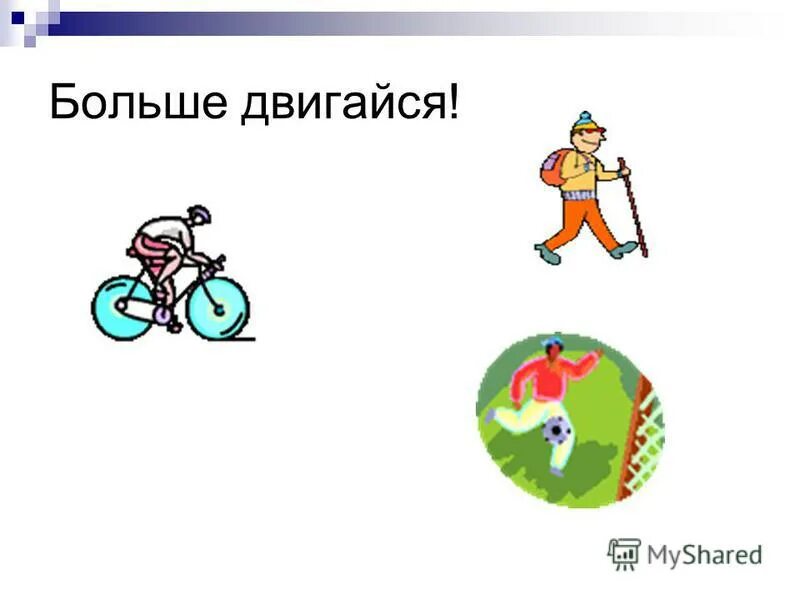 Больше двигайся!

MyShared